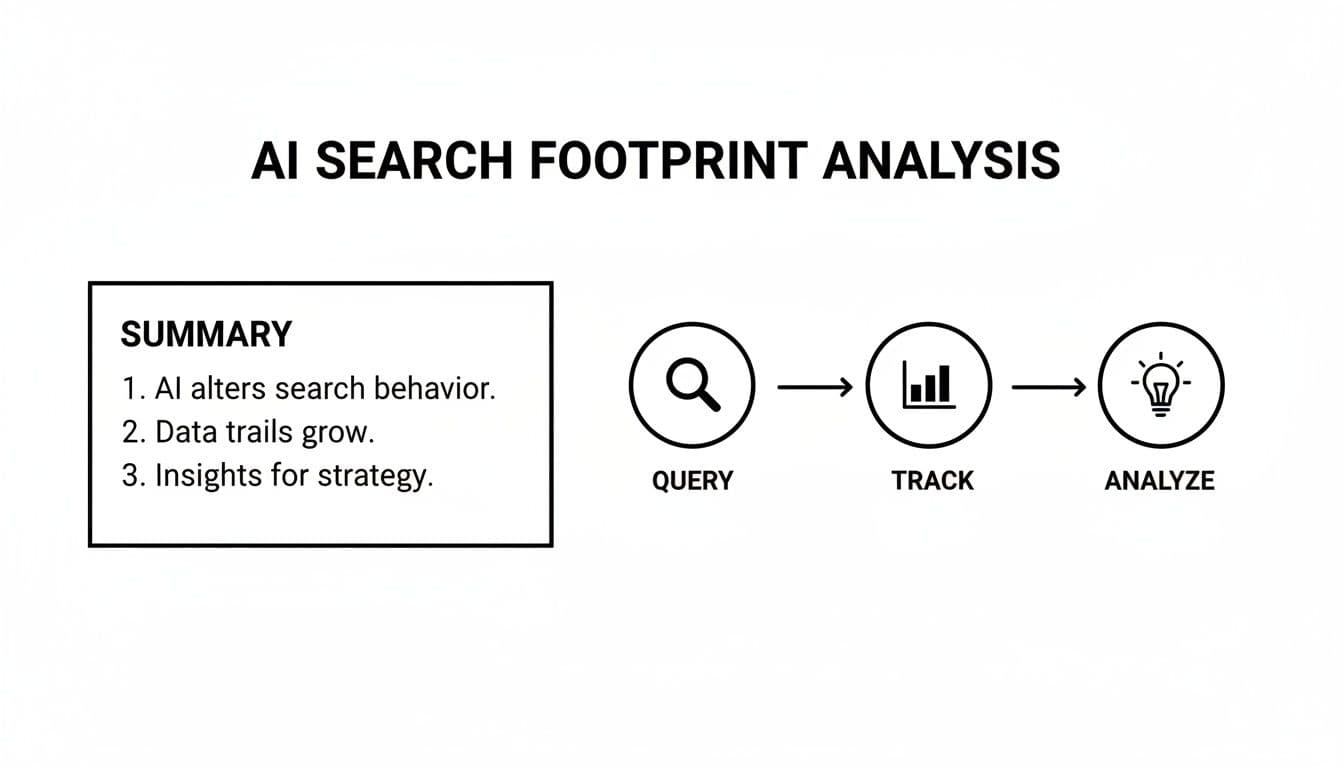 AI SEARCH FOOTPRINT ANALYSIS

SUMMARY

1. AI alters search behavior.
2. Data trails grow.
3. Insights for strategy.

QUERY

TRACK

ANALYZE